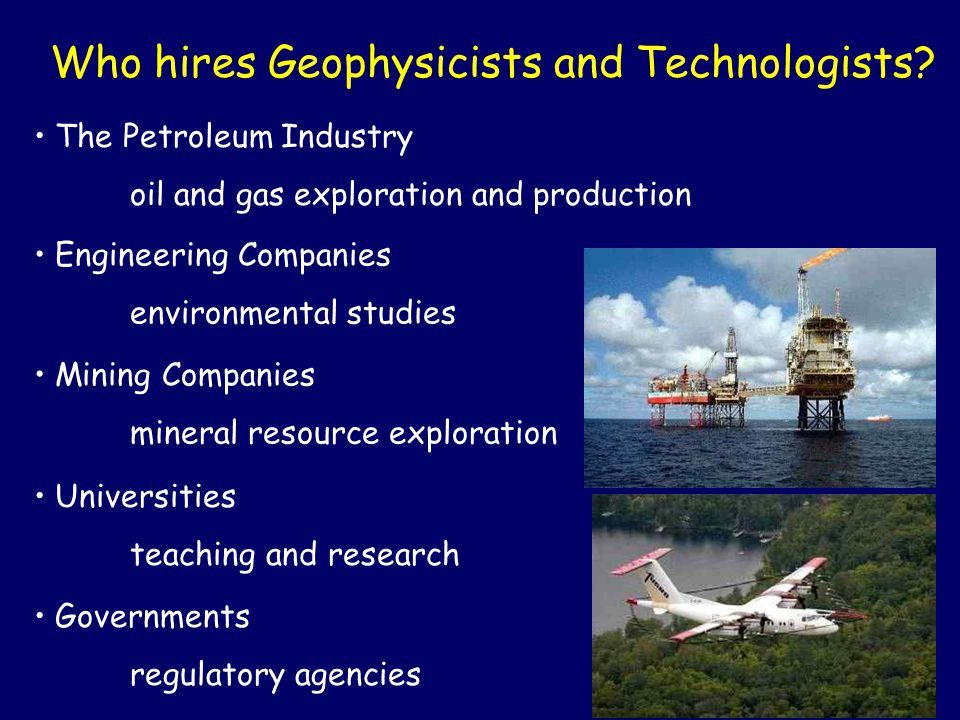 Who hires Geophysicists and Technologists?

• The Petroleum Industry

oil and gas exploration and production

• Engineering Companies

environmental studies

• Mining Companies

mineral resource exploration

• Universities

teaching and research

• Governments

regulatory agencies